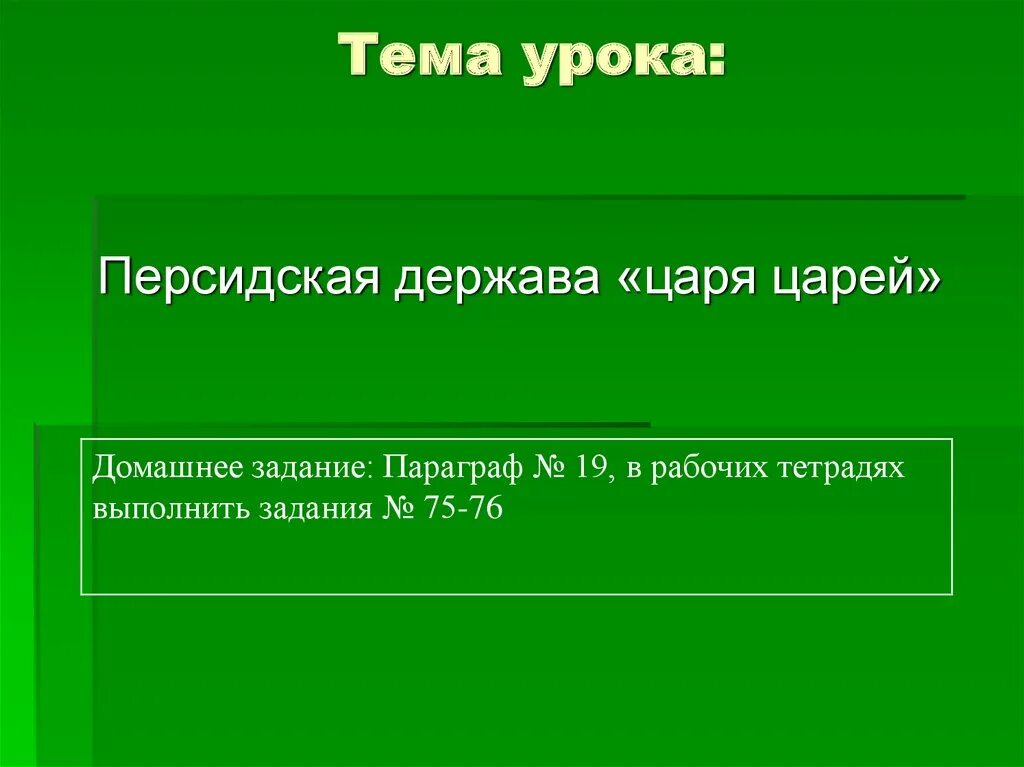 Тема урока:

Персидская держава «царя царей»

Домашнее задание: Параграф № 19, в рабочих тетрадях выполнить задания № 75-76